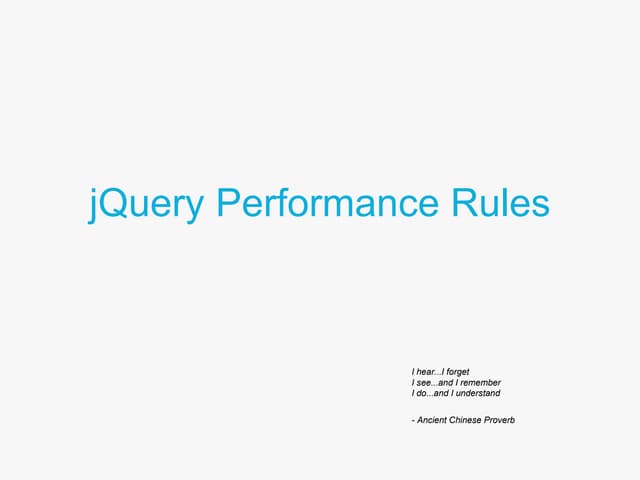 jQuery Performance Rules

I hear...I forget
I see...and I remember
I do...and I understand

- Ancient Chinese Proverb